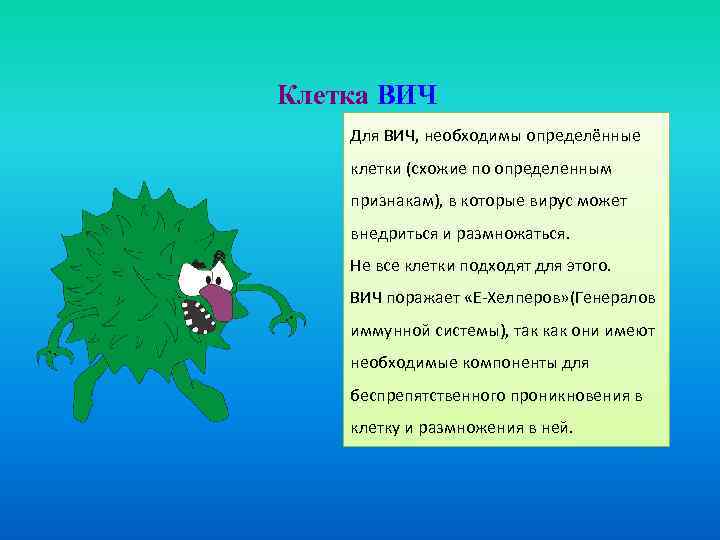 Клетка ВИЧ

Для ВИЧ, необходимы определённые клетки (схожие по определенным признакам), в которые вирус может внедриться и размножаться.
Не все клетки подходят для этого.
ВИЧ поражает «Е-Хелперов»(Генералов иммунной системы), так как они имеют необходимые компоненты для беспрепятственного проникновения в клетку и размножения в ней.